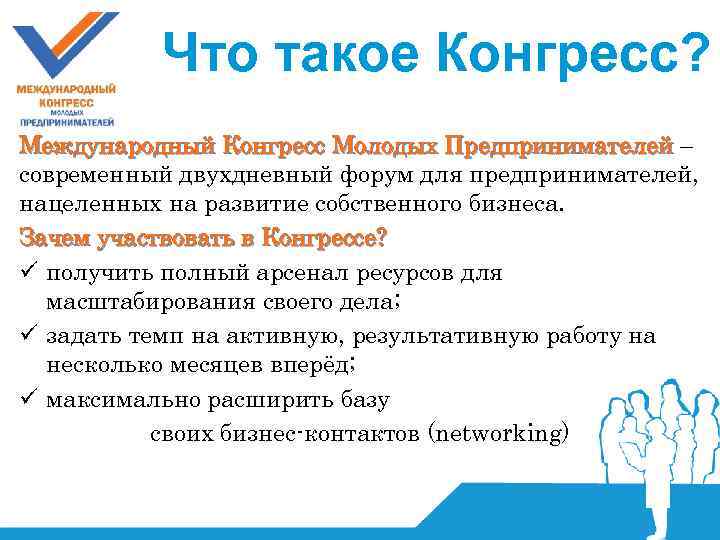 МЕЖДУНАРОДНЫЙ КОНГРЕСС МОЛОДЫХ ПРЕДПРИНИМАТЕЛЕЙ

Что такое Конгресс?

Международный Конгресс Молодых Предпринимателей – современный двухдневный форум для предпринимателей, нацеленных на развитие собственного бизнеса.

Зачем участвовать в Конгрессе?

✓ получить полный арсенал ресурсов для масштабирования своего дела;

✓ задать темп на активную, результативную работу на несколько месяцев вперёд;

✓ максимально расширить базу своих бизнес-контактов (networking)